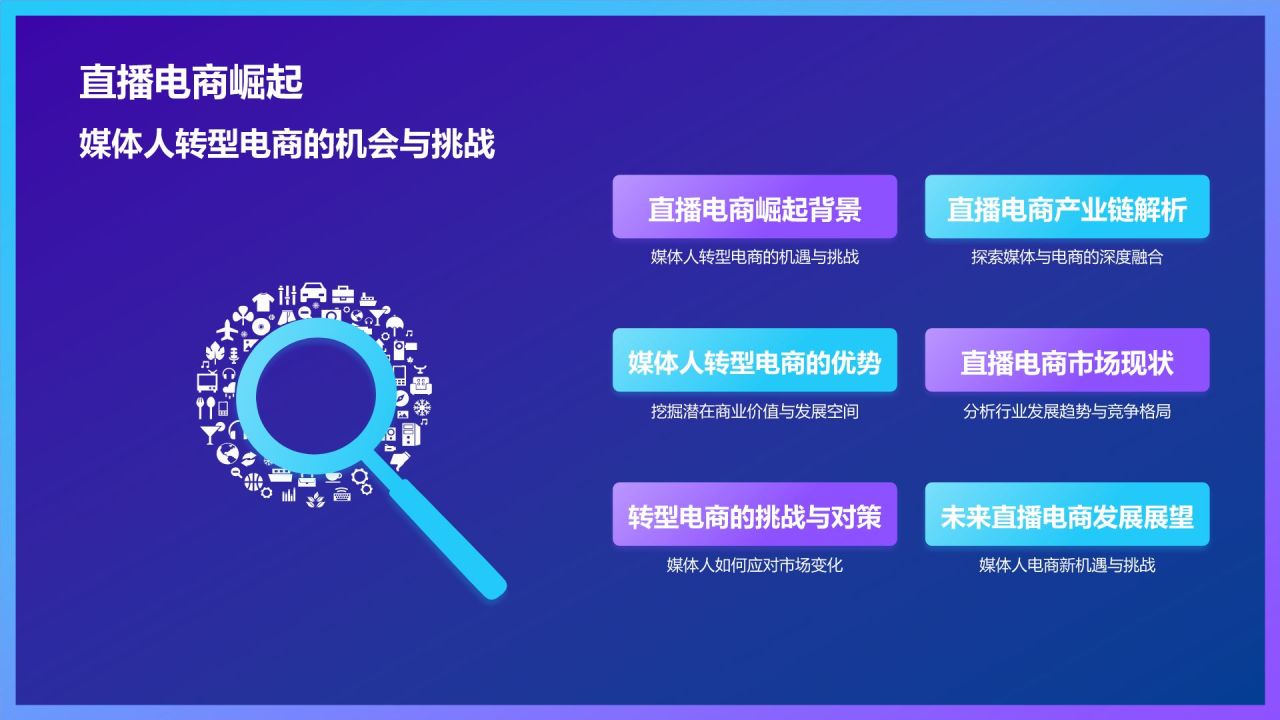 直播电商崛起

媒体人转型电商的机会与挑战

直播电商崛起背景

媒体人转型电商的机遇与挑战

直播电商产业链解析

探索媒体与电商的深度融合

媒体人转型电商的优势

挖掘潜在商业价值与发展空间

直播电商市场现状

分析行业发展趋势与竞争格局

转型电商的挑战与对策

媒体人如何应对市场变化

未来直播电商发展展望

媒体人电商新机遇与挑战